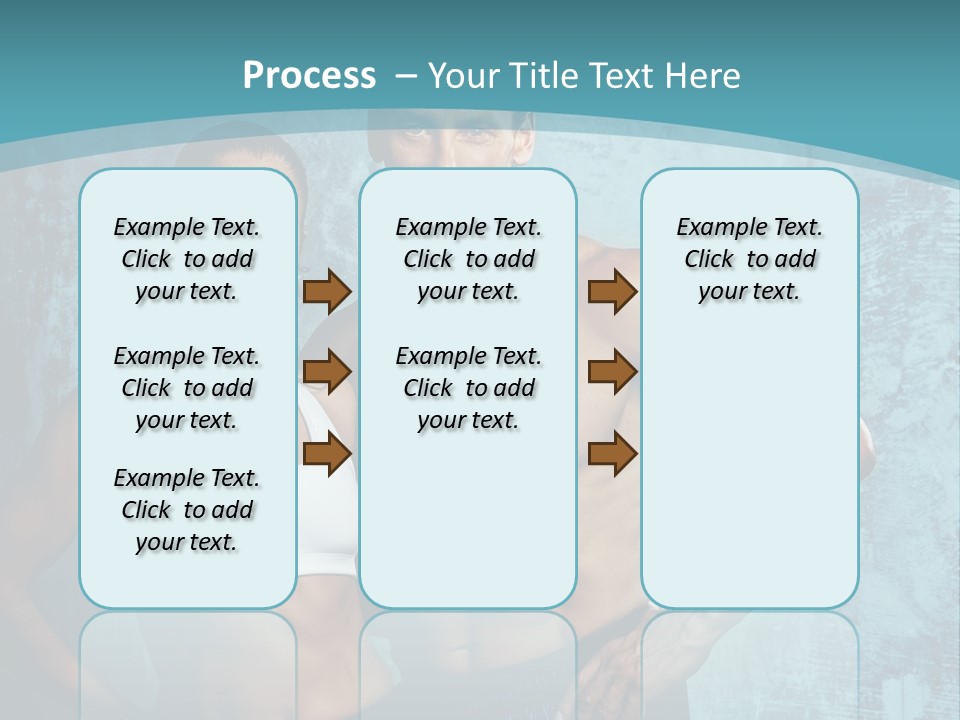 Process – Your Title Text Here

Example Text. Click to add your text.

Example Text. Click to add your text.

Example Text. Click to add your text.

Example Text. Click to add your text.

Example Text. Click to add your text.

Example Text. Click to add your text.